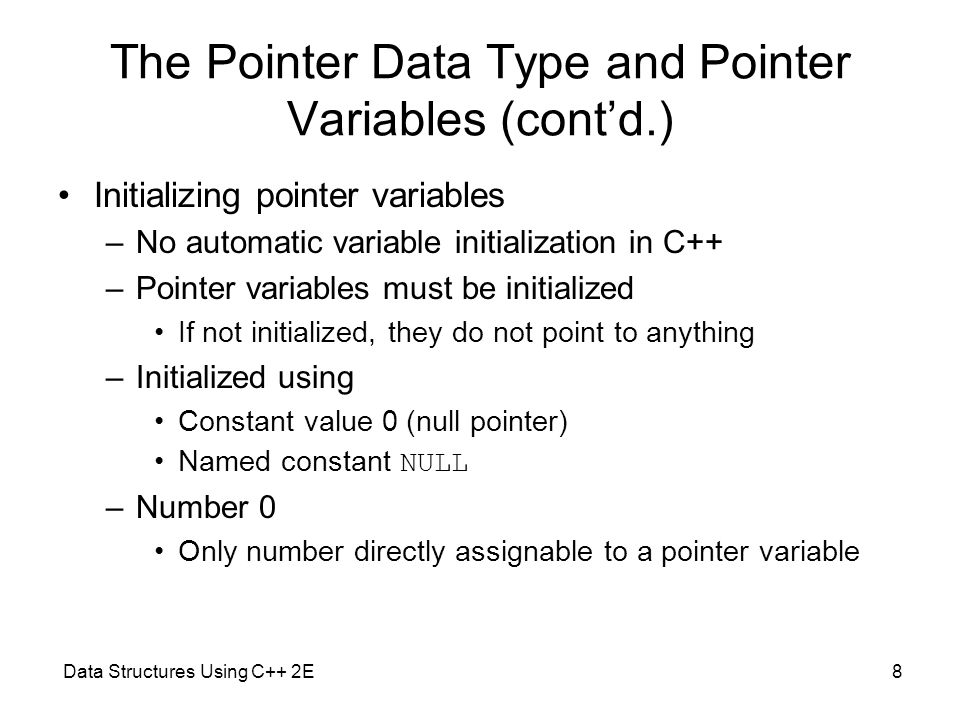 The Pointer Data Type and Pointer Variables (cont'd.)

• Initializing pointer variables
– No automatic variable initialization in C++
– Pointer variables must be initialized
• If not initialized, they do not point to anything
– Initialized using
• Constant value 0 (null pointer)
• Named constant NULL
– Number 0
• Only number directly assignable to a pointer variable

Data Structures Using C++ 2E

8